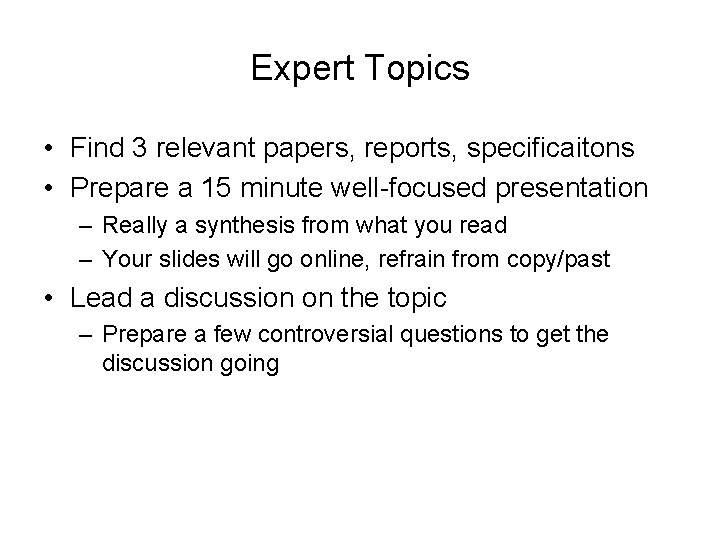 Expert Topics

• Find 3 relevant papers, reports, specificaitons
• Prepare a 15 minute well-focused presentation
– Really a synthesis from what you read
– Your slides will go online, refrain from copy/past
• Lead a discussion on the topic
– Prepare a few controversial questions to get the discussion going